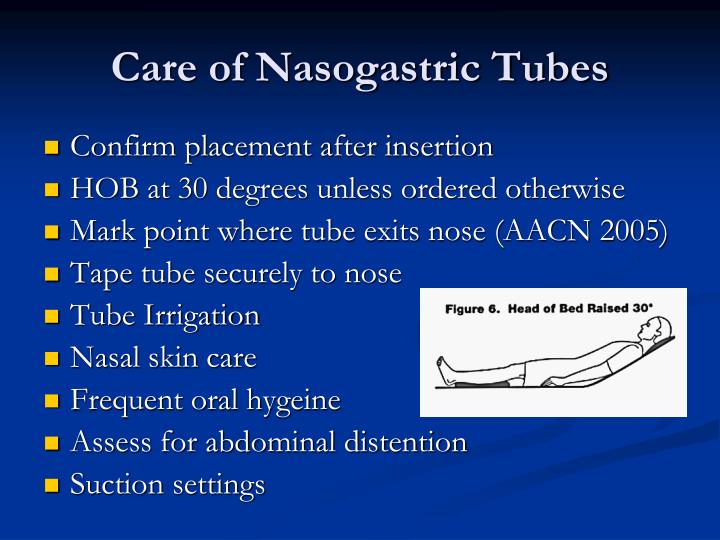 Care of Nasogastric Tubes

- Confirm placement after insertion
- HOB at 30 degrees unless ordered otherwise
- Mark point where tube exits nose (AACN 2005)
- Tape tube securely to nose
- Tube Irrigation
- Nasal skin care
- Frequent oral hygeine
- Assess for abdominal distention
- Suction settings

Figure 6. Head of Bed Raised 30°